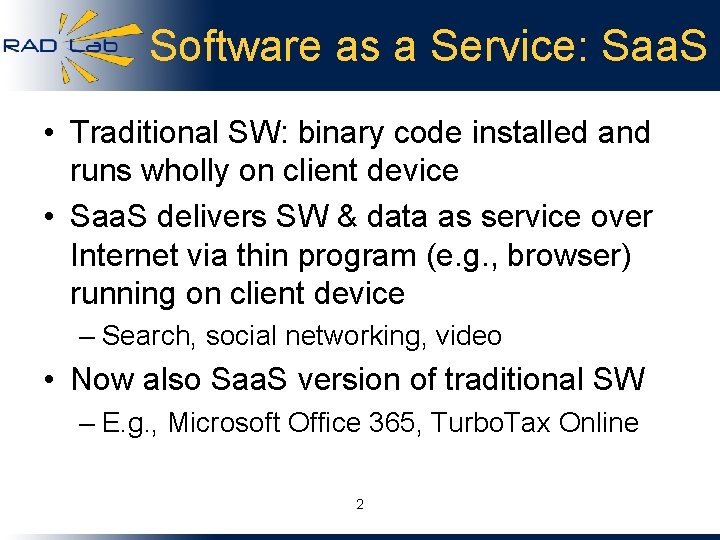 RAD Lab

Software as a Service: SaaS

• Traditional SW: binary code installed and runs wholly on client device

• SaaS delivers SW & data as service over Internet via thin program (e.g., browser) running on client device

– Search, social networking, video

• Now also SaaS version of traditional SW

– E.g., Microsoft Office 365, TurboTax Online

2